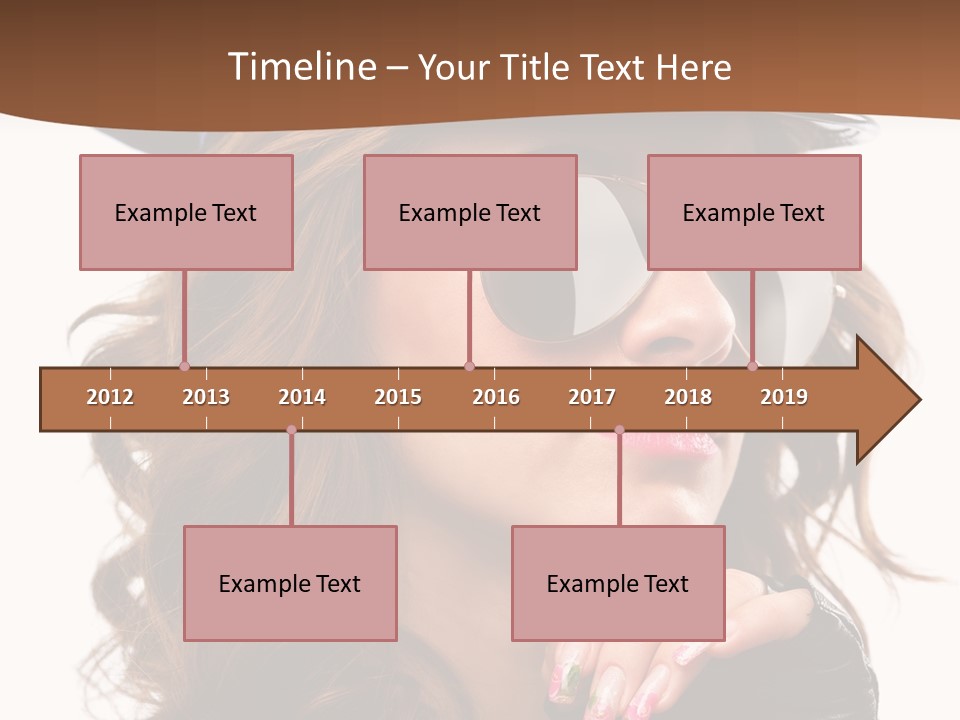 Timeline – Your Title Text Here

Example Text

Example Text

Example Text

2012 2013 2014 2015 2016 2017 2018 2019

Example Text

Example Text